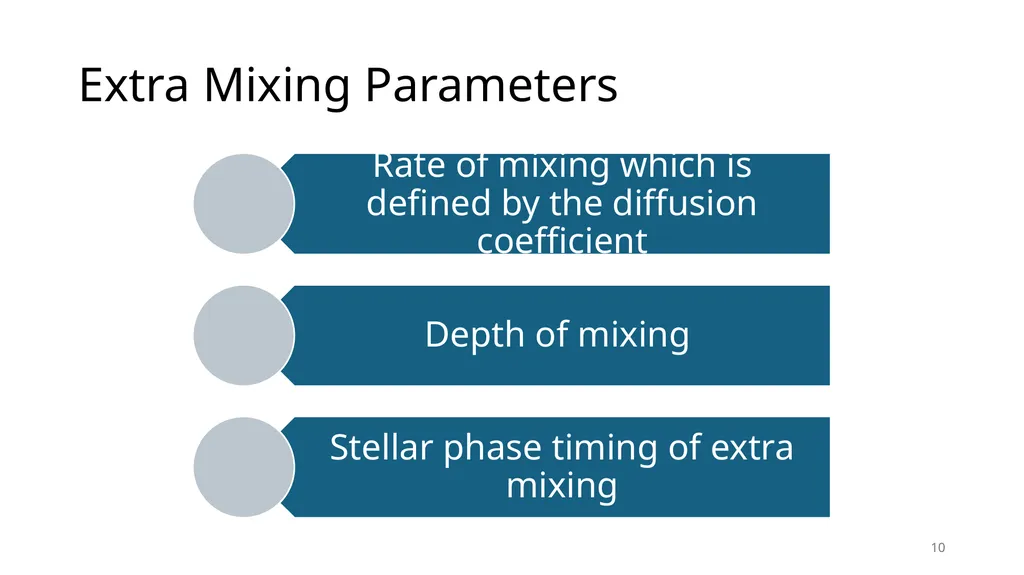 Extra Mixing Parameters

Rate of mixing which is defined by the diffusion coefficient

Depth of mixing

Stellar phase timing of extra mixing

10